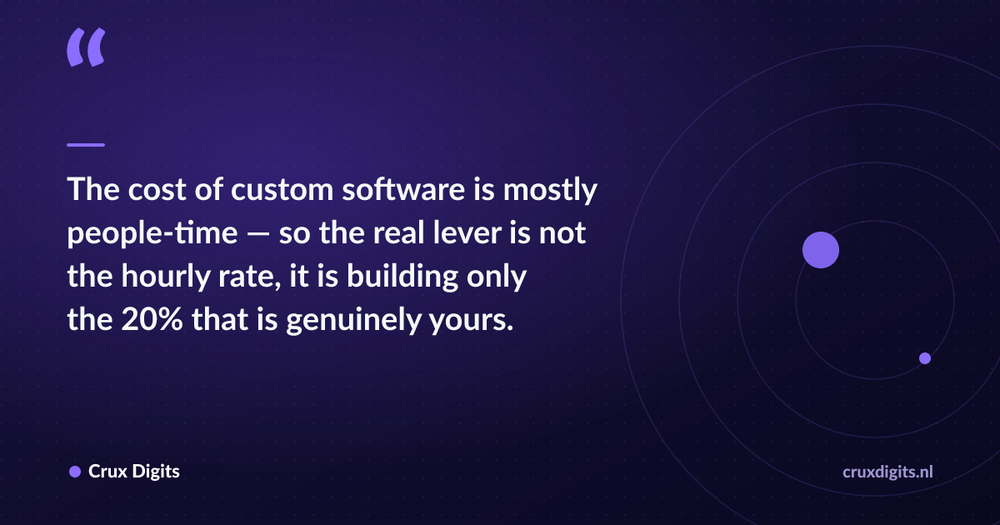 “

The cost of custom software is mostly people-time — so the real lever is not the hourly rate, it is building only the 20% that is genuinely yours.

Crux Digits

cruxdigits.nl